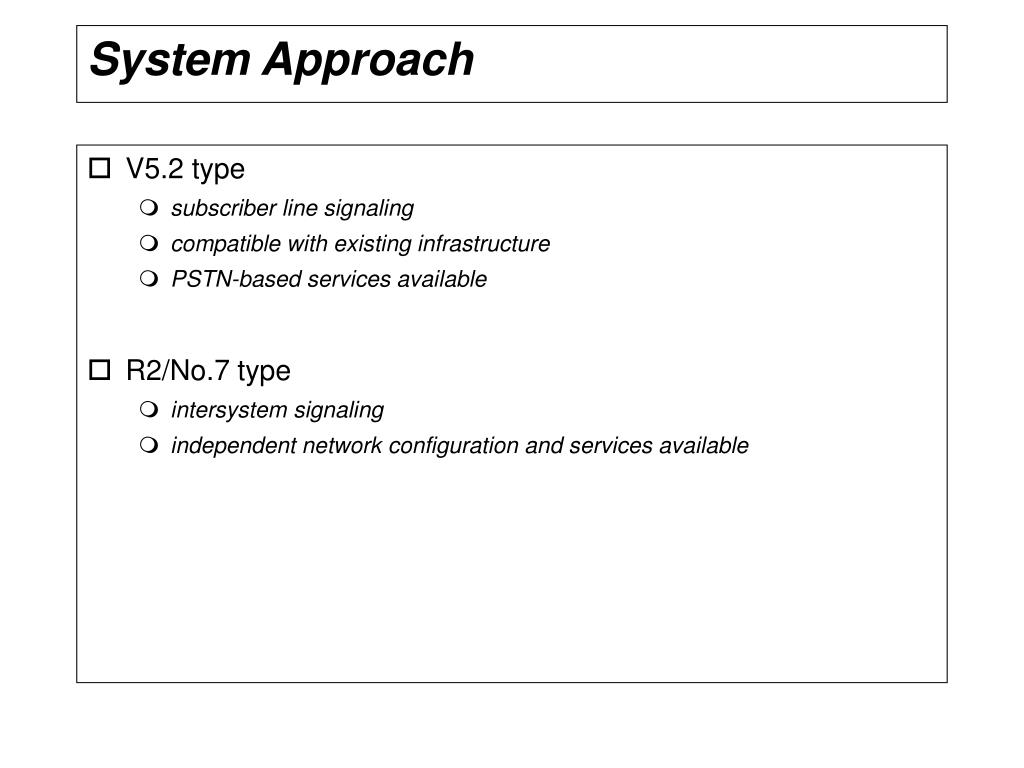 System Approach

V5.2 type
subscriber line signaling
compatible with existing infrastructure
PSTN-based services available

R2/No.7 type
intersystem signaling
independent network configuration and services available